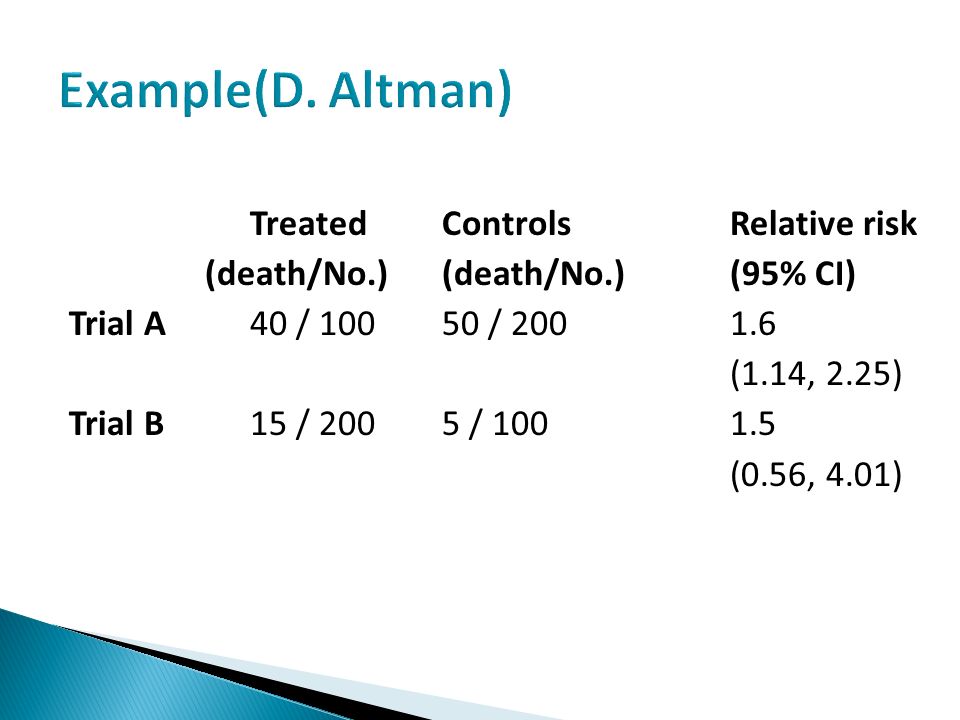 Example(D. Altman)

| | Treated (death/No.) | Controls (death/No.) | Relative risk (95% CI) |
|---|---|---|---|
| Trial A | 40 / 100 | 50 / 200 | 1.6 (1.14, 2.25) |
| Trial B | 15 / 200 | 5 / 100 | 1.5 (0.56, 4.01) |